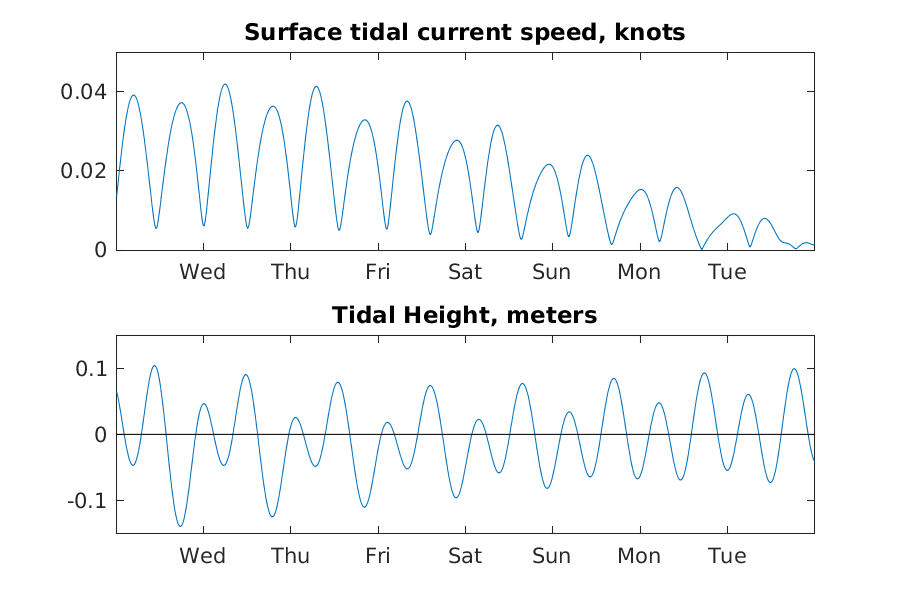 Surface tidal current speed, knots

0.04
0.02
0

Wed Thu Fri Sat Sun Mon Tue

Tidal Height, meters

0.1
0
-0.1

Wed Thu Fri Sat Sun Mon Tue